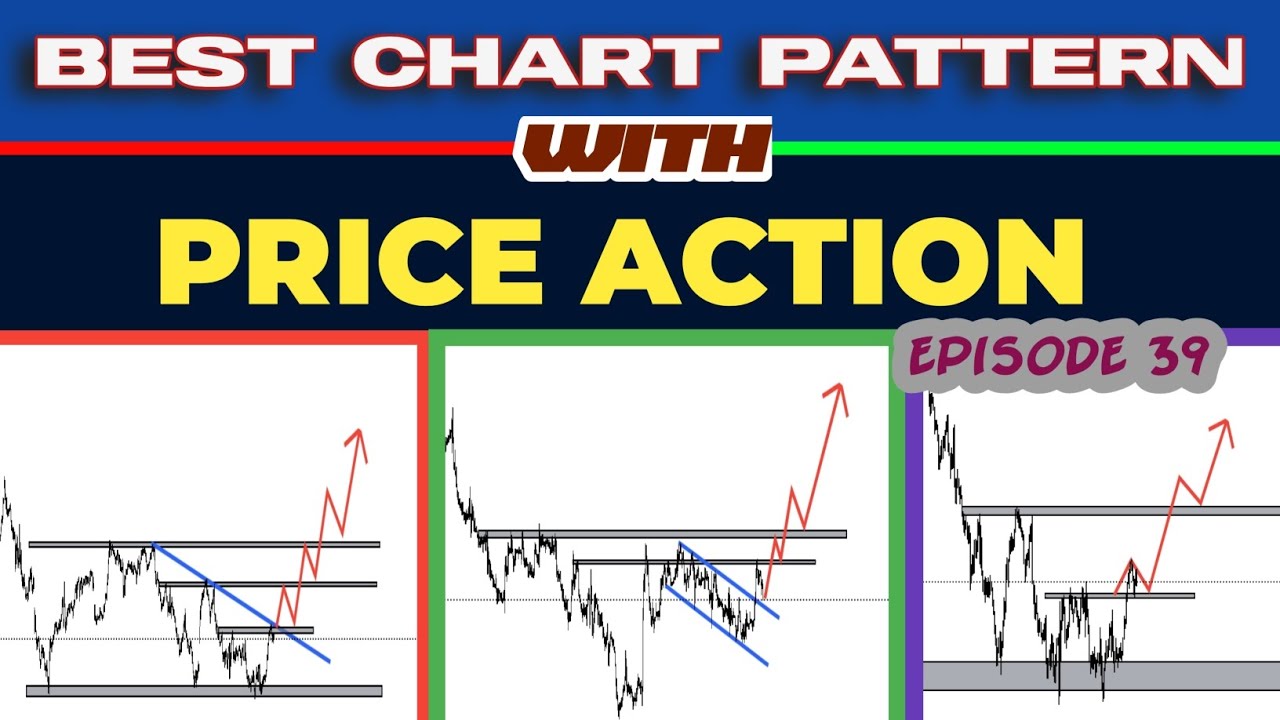 BEST CHART PATTERN

WITH

PRICE ACTION

EPISODE 39